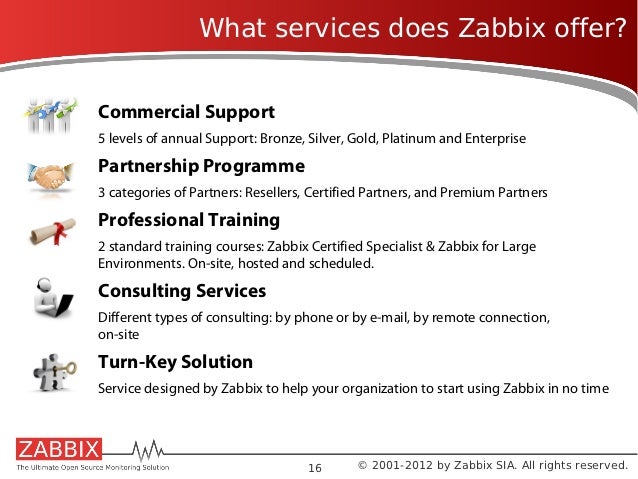 What services does Zabbix offer?

Commercial Support

5 levels of annual Support: Bronze, Silver, Gold, Platinum and Enterprise

Partnership Programme

3 categories of Partners: Resellers, Certified Partners, and Premium Partners

Professional Training

2 standard training courses: Zabbix Certified Specialist & Zabbix for Large Environments. On-site, hosted and scheduled.

Consulting Services

Different types of consulting: by phone or by e-mail, by remote connection, on-site

Turn-Key Solution

Service designed by Zabbix to help your organization to start using Zabbix in no time

ZABBIX
The Ultimate Open Source Monitoring Solution

16

© 2001-2012 by Zabbix SIA. All rights reserved.